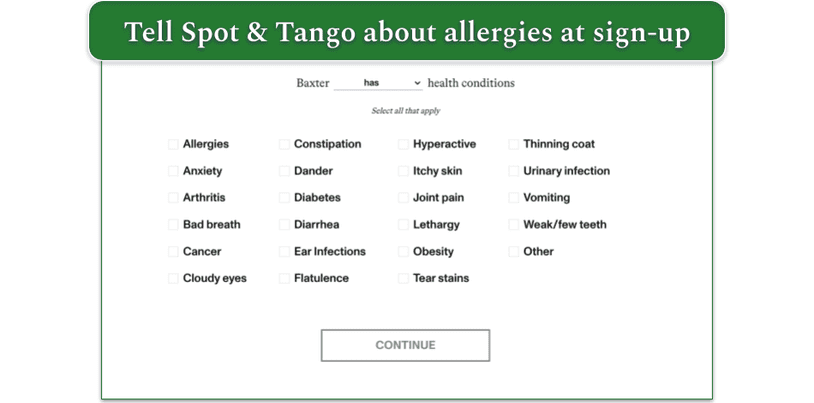 Tell Spot & Tango about allergies at sign-up

Baxter has health conditions

Select all that apply

Allergies
Anxiety
Arthritis
Bad breath
Cancer
Cloudy eyes

Constipation
Dander
Diabetes
Diarrhea
Ear Infections
Flatulence

Hyperactive
Itchy skin
Joint pain
Lethargy
Obesity
Tear stains

Thinning coat
Urinary infection
Vomiting
Weak/few teeth
Other

CONTINUE